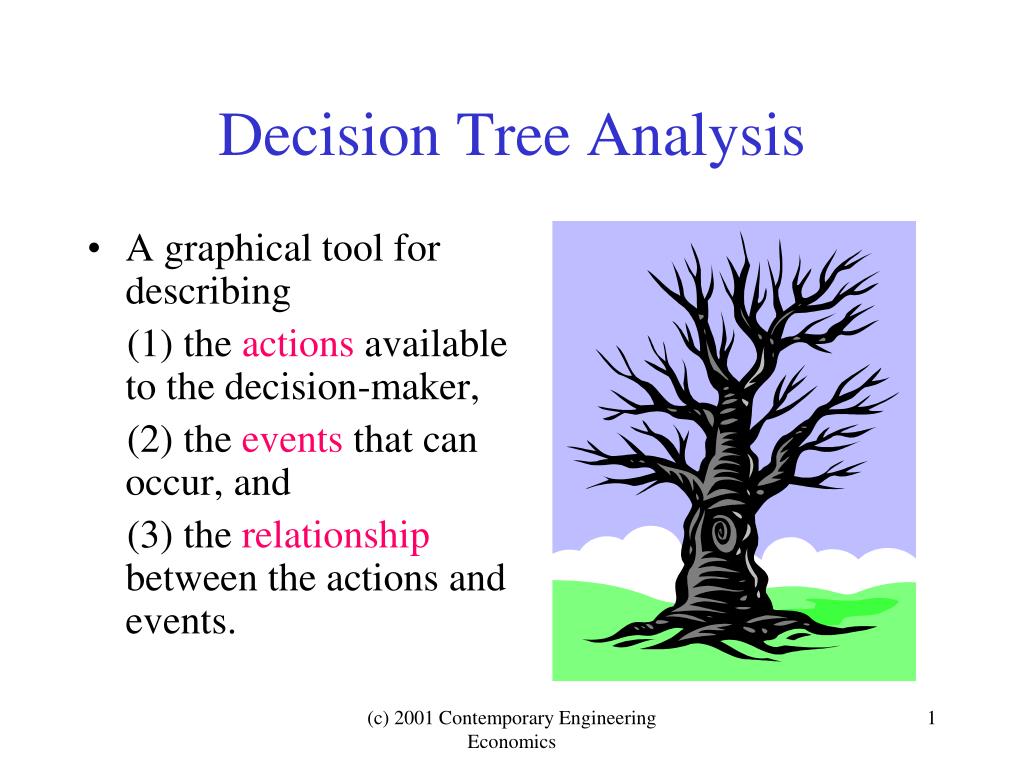 Decision Tree Analysis

• A graphical tool for describing

(1) the actions available to the decision-maker,

(2) the events that can occur, and

(3) the relationship between the actions and events.

(c) 2001 Contemporary Engineering Economics

1